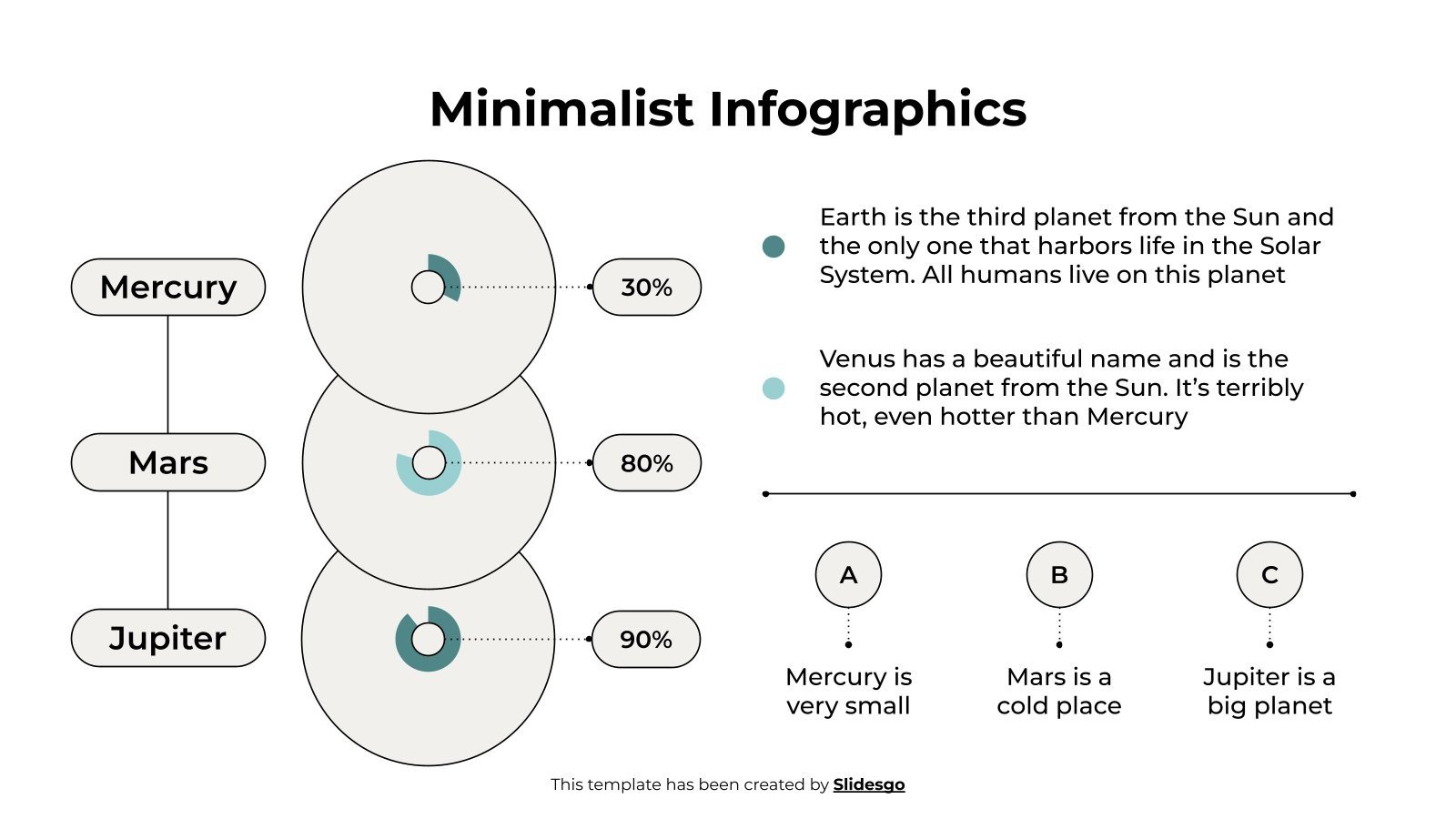 Minimalist Infographics

Mercury

30%

Mars

80%

Jupiter

90%

Earth is the third planet from the Sun and the only one that harbors life in the Solar System. All humans live on this planet

Venus has a beautiful name and is the second planet from the Sun. It's terribly hot, even hotter than Mercury

A

Mercury is very small

B

Mars is a cold place

C

Jupiter is a big planet

This template has been created by Slidesgo